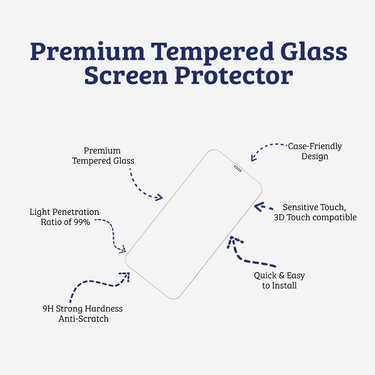 Premium Tempered Glass
Screen Protector

Premium
Tempered Glass

Case-Friendly
Design

Light Penetration
Ratio of 99%

Sensitive Touch,
3D Touch compatible

Quick & Easy
to Install

9H Strong Hardness
Anti-Scratch